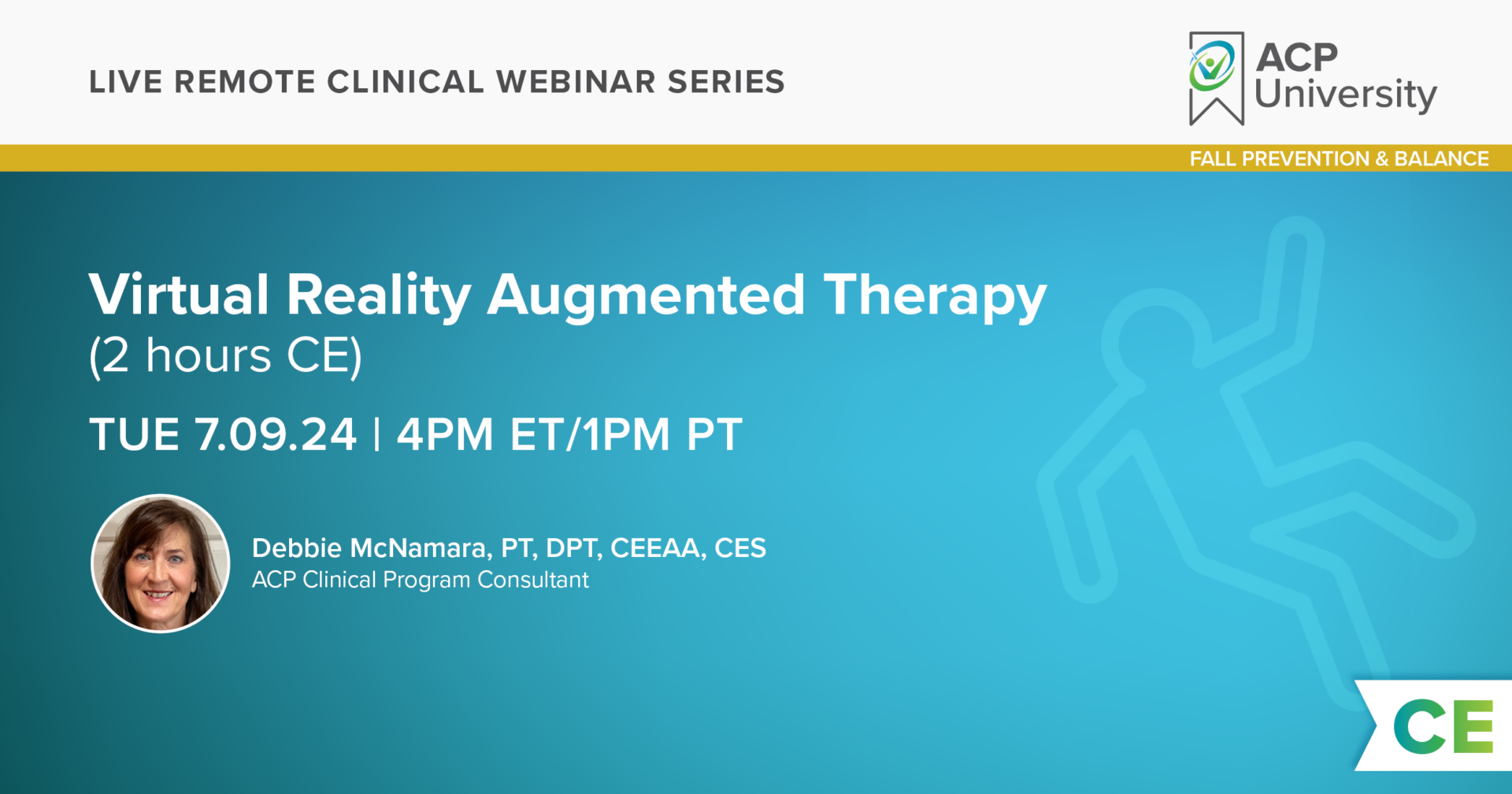 LIVE REMOTE CLINICAL WEBINAR SERIES

ACP University

FALL PREVENTION & BALANCE

Virtual Reality Augmented Therapy
(2 hours CE)

TUE 7.09.24 | 4PM ET/1PM PT

Debbie McNamara, PT, DPT, CEEAA, CES
ACP Clinical Program Consultant

CE